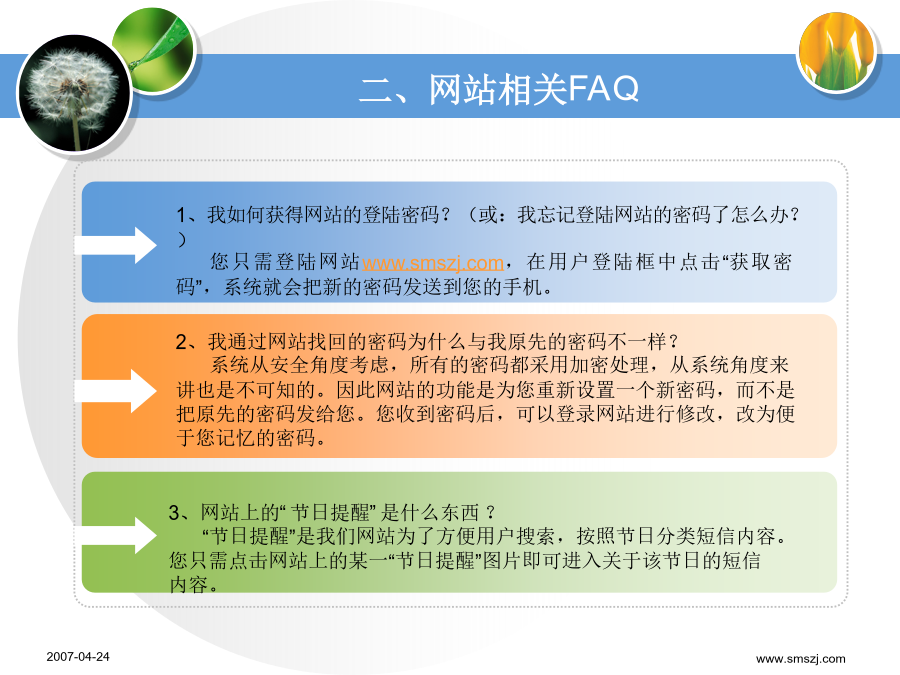 二、网站相关FAQ

1、我如何获得网站的登陆密码？（或：我忘记登陆网站的密码了怎么办？）
您只需登陆网站www.smszj.com，在用户登陆框中点击“获取密码”，系统就会把新的密码发送到您的手机。

2、我通过网站找回的密码为什么与我原先的密码不一样？
系统从安全角度考虑，所有的密码都采用加密处理，从系统角度来讲也是不可知的。因此网站的功能是为您重新设置一个新密码，而不是把原先的密码发给您。您收到密码后，可以登录网站进行修改，改为便于您记忆的密码。

3、网站上的“节日提醒”是什么东西？
“节日提醒”是我们网站为了方便用户搜索，按照节日分类短信内容。您只需点击网站上的某一“节日提醒”图片即可进入关于该节日的短信内容。

2007-04-24

www.smszj.com